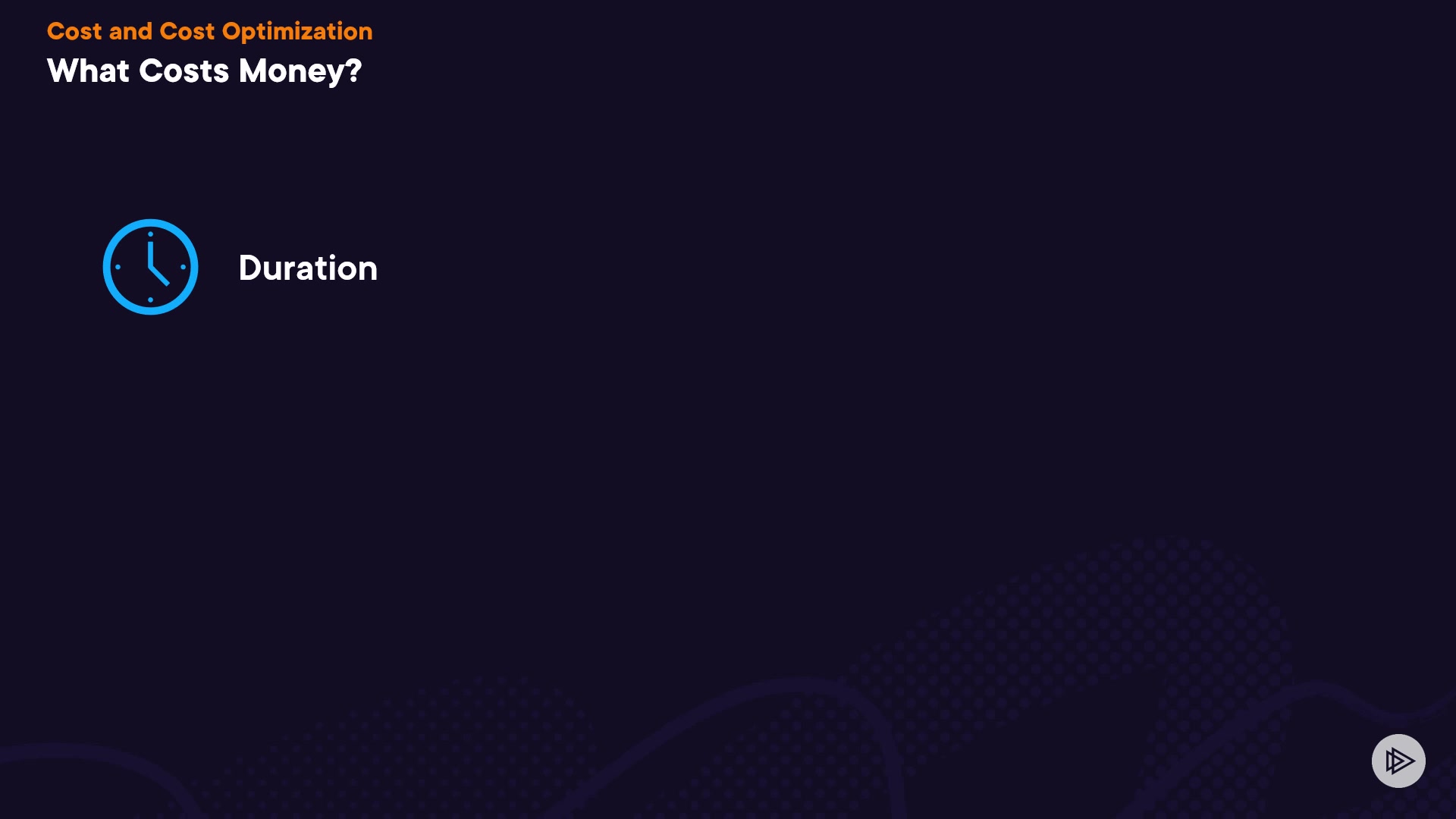 Cost and Cost Optimization
What Costs Money?

Duration